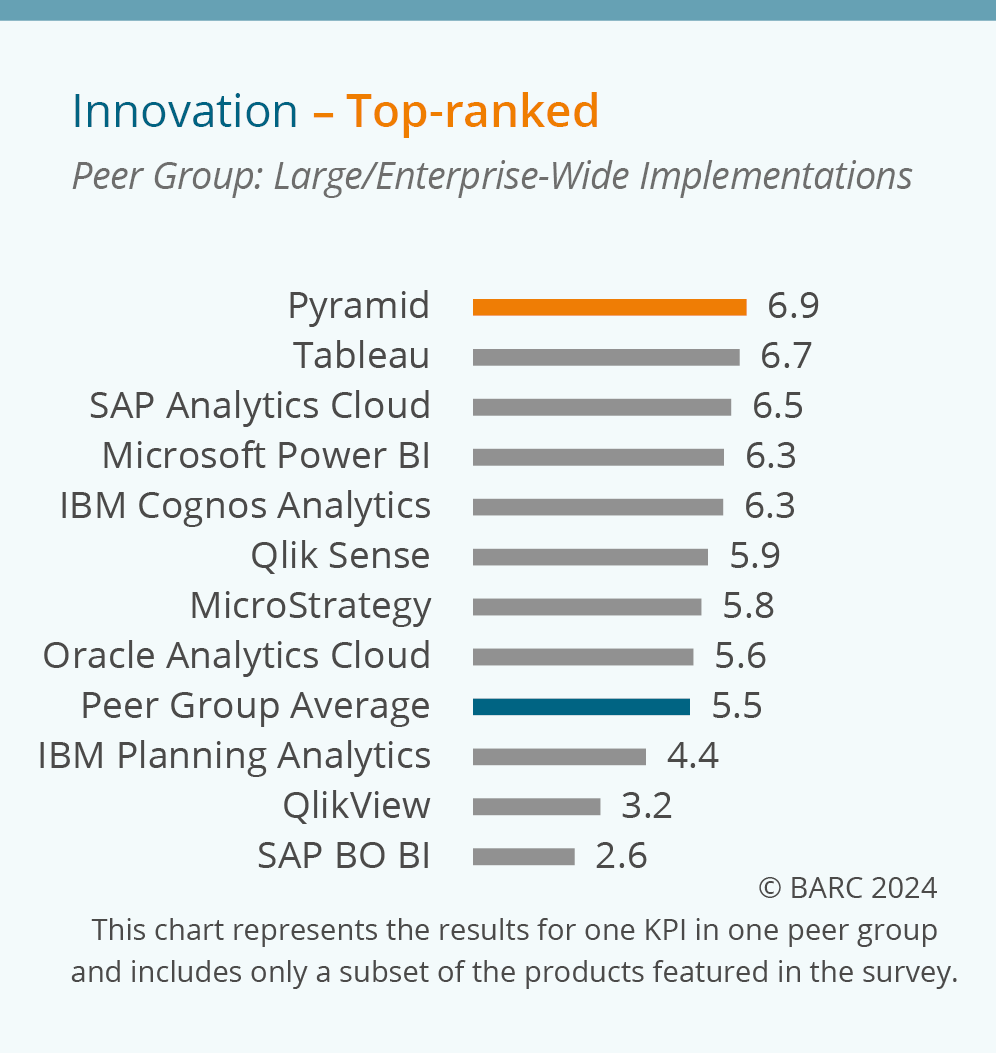 Innovation – Top-ranked

Peer Group: Large/Enterprise-Wide Implementations

Pyramid 6.9
Tableau 6.7
SAP Analytics Cloud 6.5
Microsoft Power BI 6.3
IBM Cognos Analytics 6.3
Qlik Sense 5.9
MicroStrategy 5.8
Oracle Analytics Cloud 5.6
Peer Group Average 5.5
IBM Planning Analytics 4.4
QlikView 3.2
SAP BO BI 2.6

© BARC 2024

This chart represents the results for one KPI in one peer group and includes only a subset of the products featured in the survey.